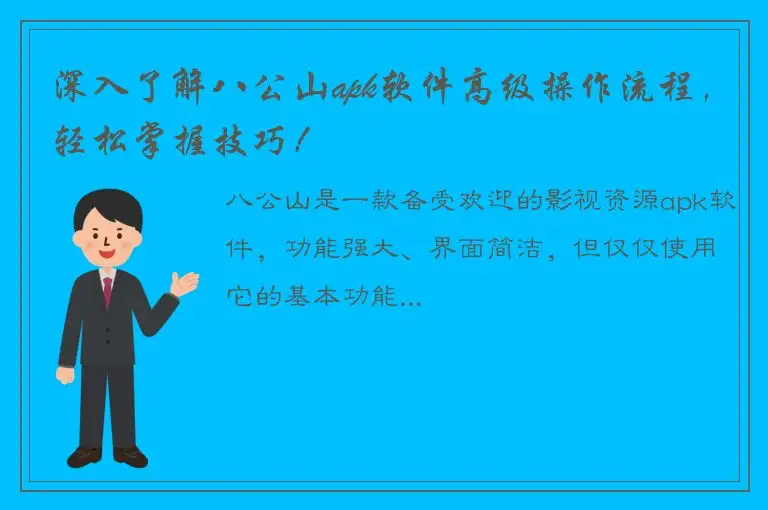 深入了解八公山apk软件高级操作流程，轻松掌握技巧！

八公山是一款备受欢迎的影视资源apk软件，功能强大、界面简洁，但仅仅使用它的基本功能...